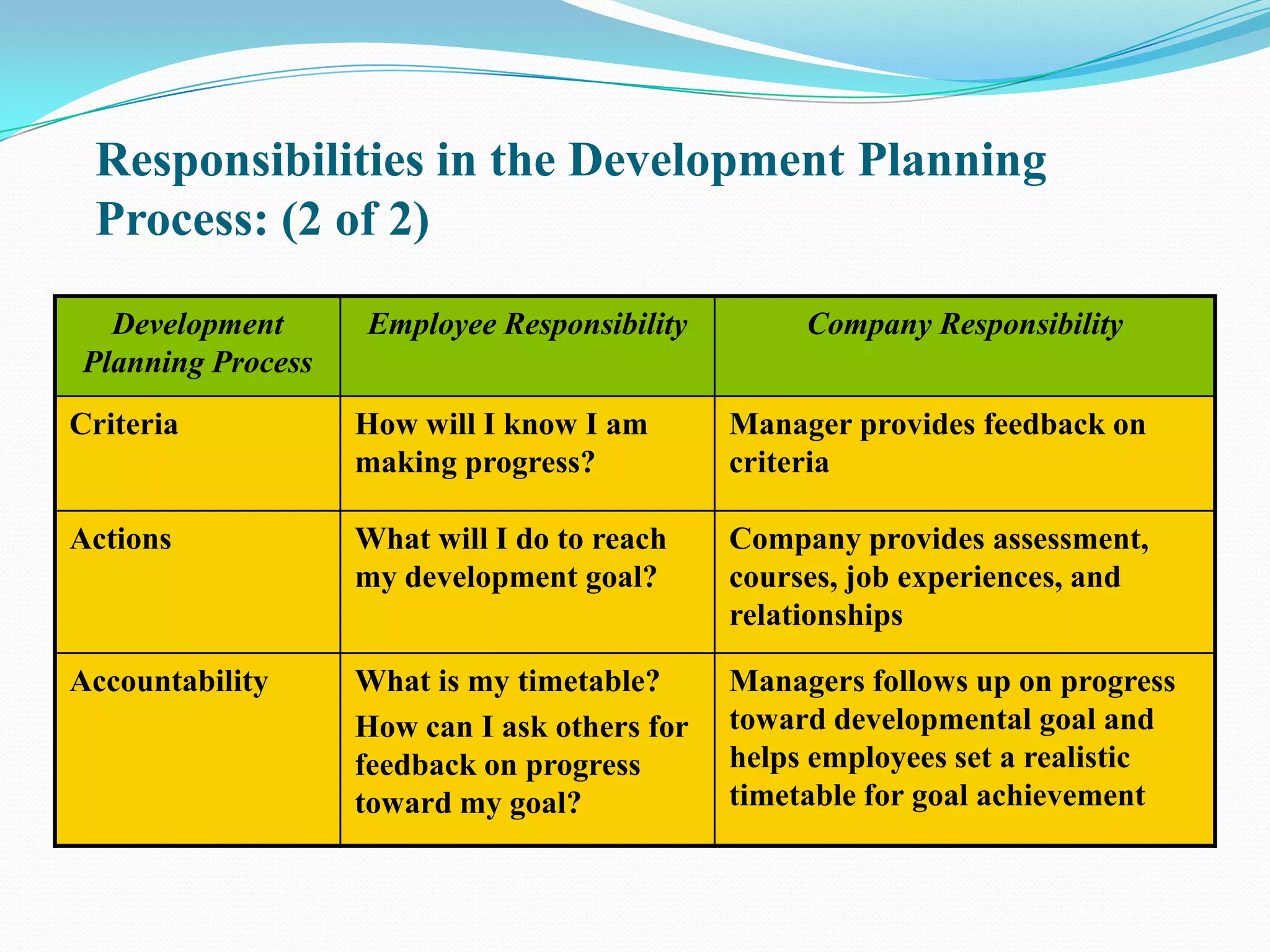 Responsibilities in the Development Planning Process: (2 of 2)

| Development Planning Process | Employee Responsibility | Company Responsibility |
|---|---|---|
| Criteria | How will I know I am making progress? | Manager provides feedback on criteria |
| Actions | What will I do to reach my development goal? | Company provides assessment, courses, job experiences, and relationships |
| Accountability | What is my timetable? How can I ask others for feedback on progress toward my goal? | Managers follows up on progress toward developmental goal and helps employees set a realistic timetable for goal achievement |